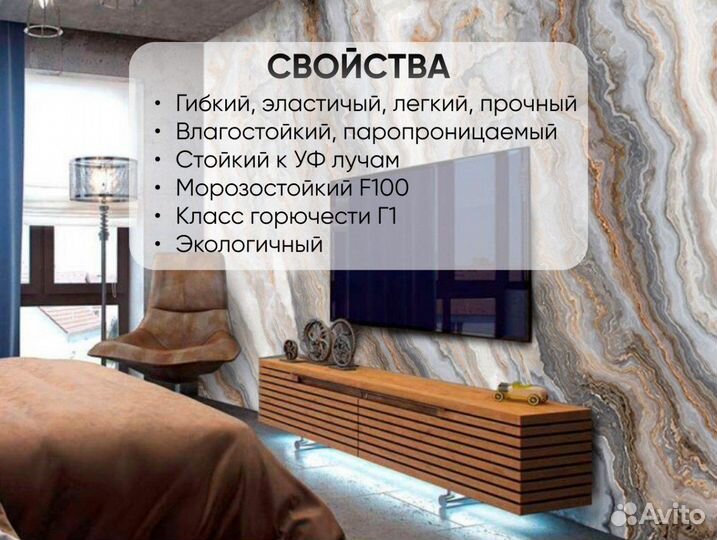 СВОЙСТВА

• Гибкий, эластичный, легкий, прочный
• Влагостойкий, паропроницаемый
• Стойкий к УФ лучам
• Морозостойкий F100
• Класс горючести Г1
• Экологичный

Avito